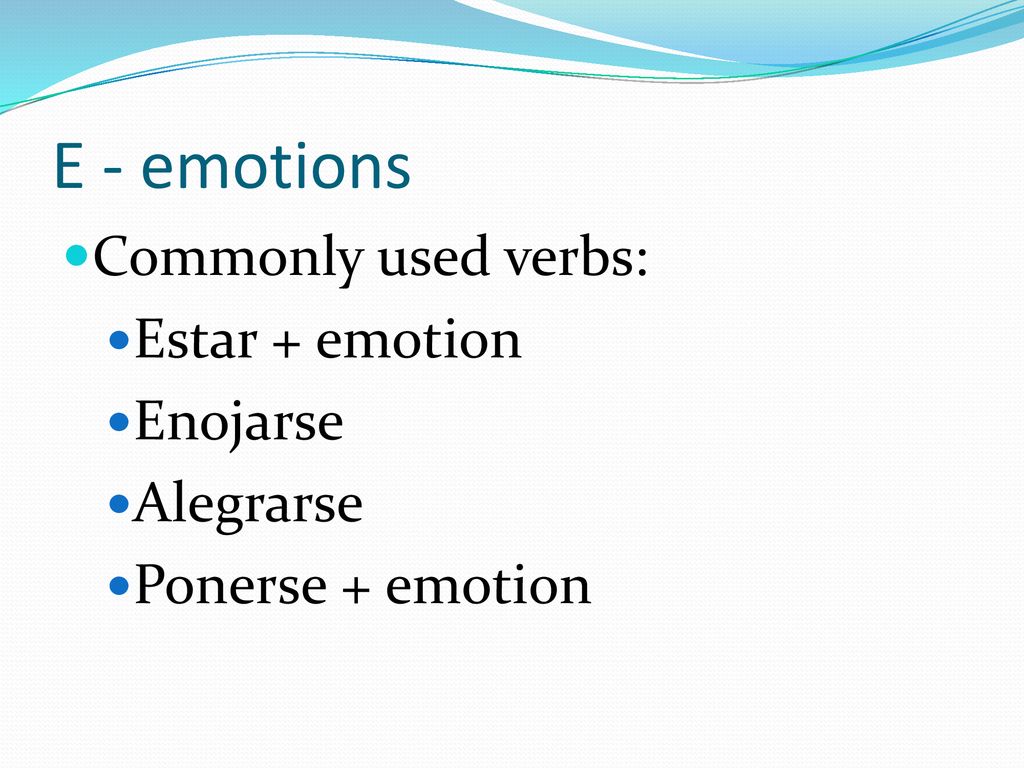 E - emotions

Commonly used verbs:

Estar + emotion

Enojarse

Alegrarse

Ponerse + emotion